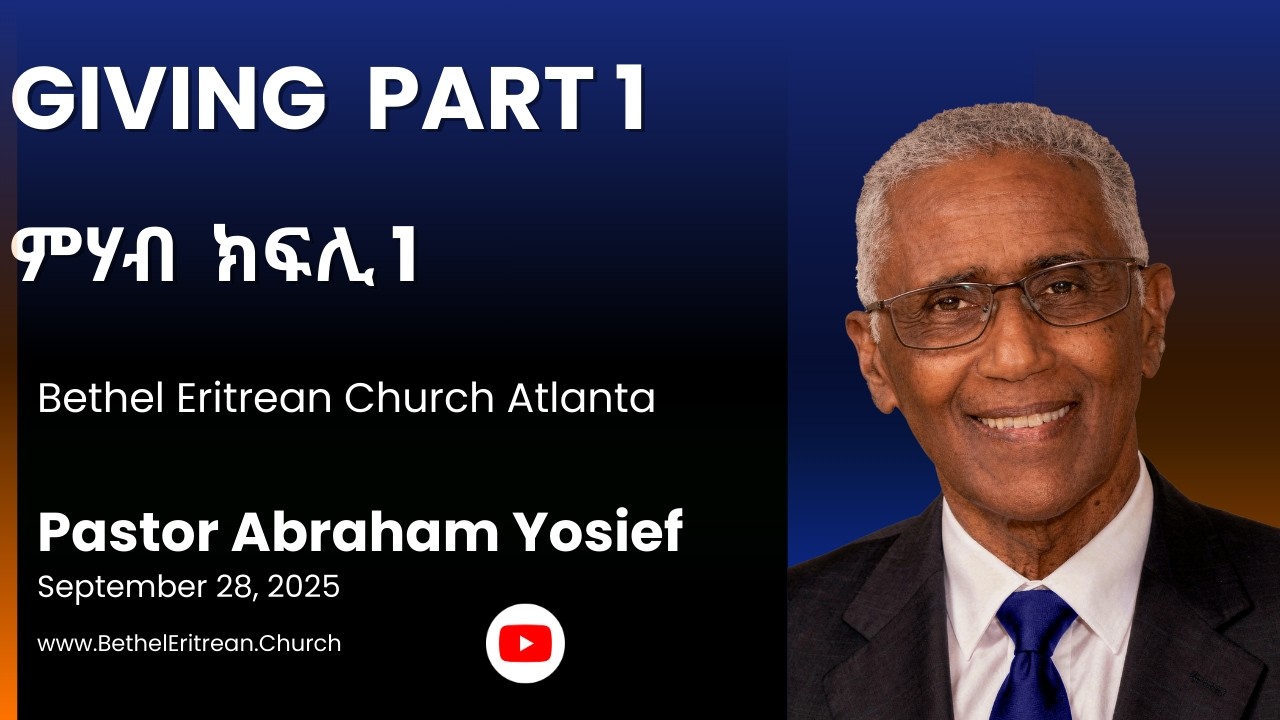 GIVING PART 1

ምሃብ ክፍሊ 1

Bethel Eritrean Church Atlanta

Pastor Abraham Yosief
September 28, 2025

www.BethelEritrean.Church